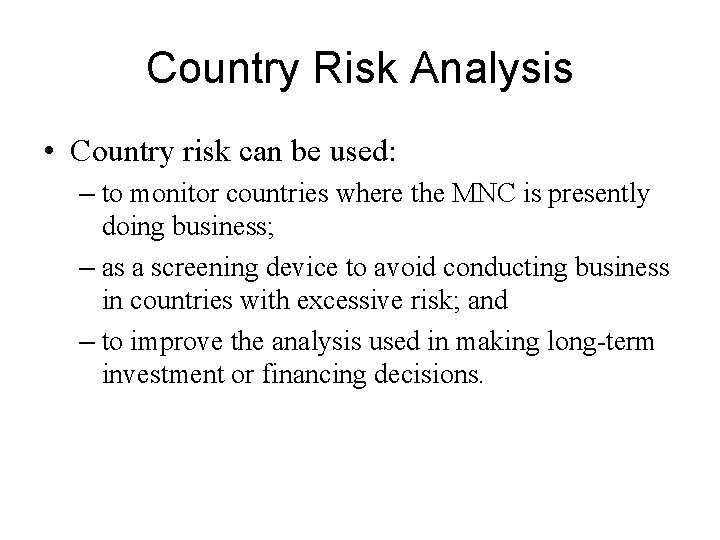 Country Risk Analysis

• Country risk can be used:

– to monitor countries where the MNC is presently doing business;

– as a screening device to avoid conducting business in countries with excessive risk; and

– to improve the analysis used in making long-term investment or financing decisions.